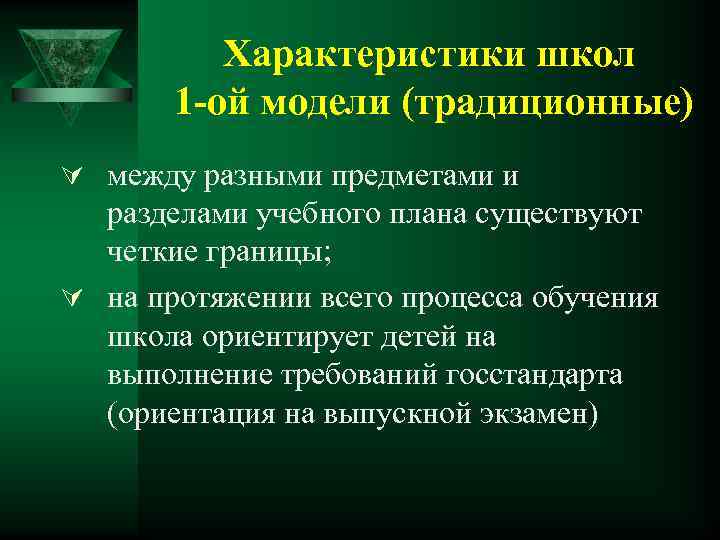 Характеристики школ 1-ой модели (традиционные)

между разными предметами и разделами учебного плана существуют четкие границы;

на протяжении всего процесса обучения школа ориентирует детей на выполнение требований госстандарта (ориентация на выпускной экзамен)